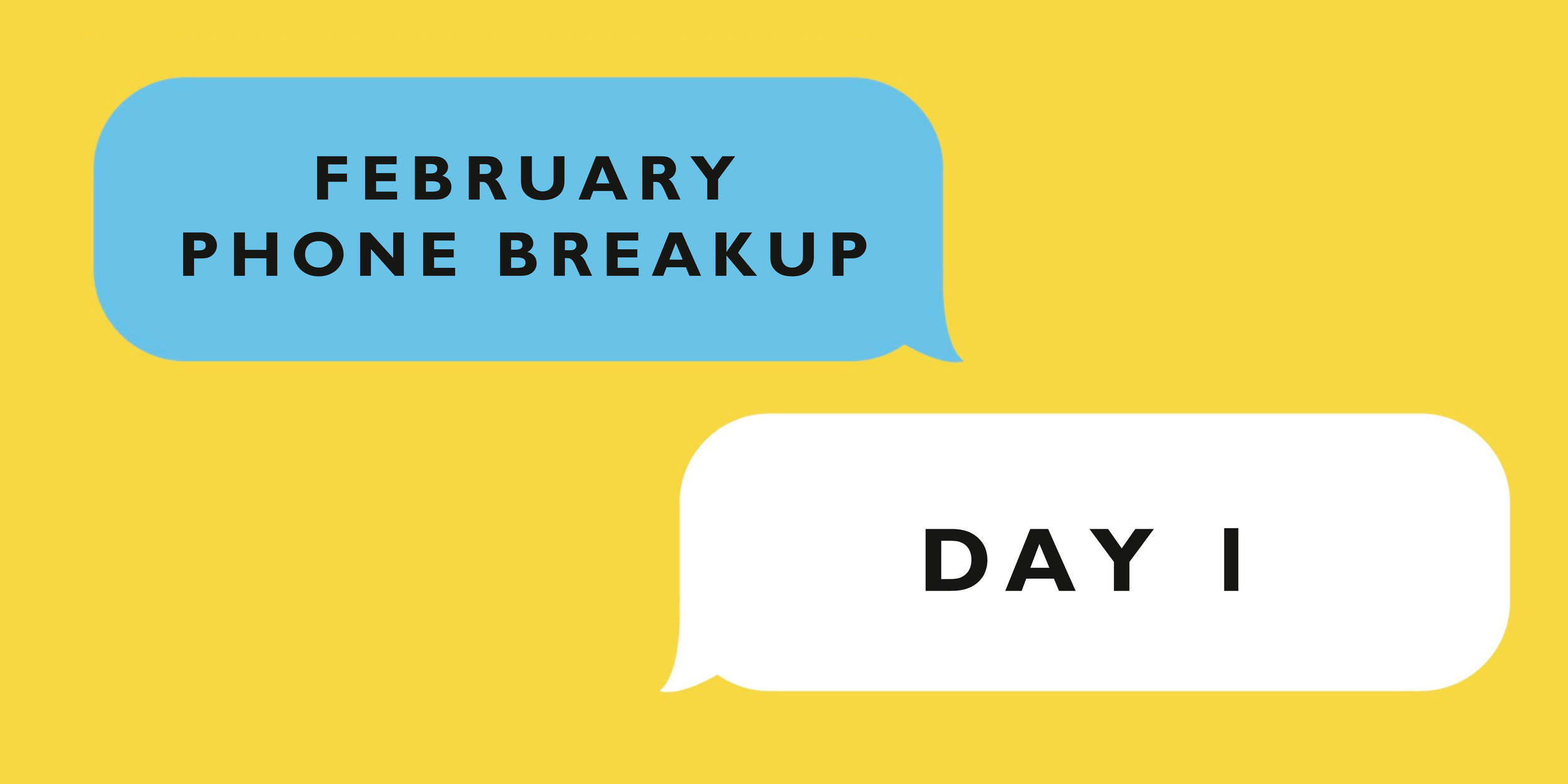 FEBRUARY PHONE BREAKUP

DAY 1